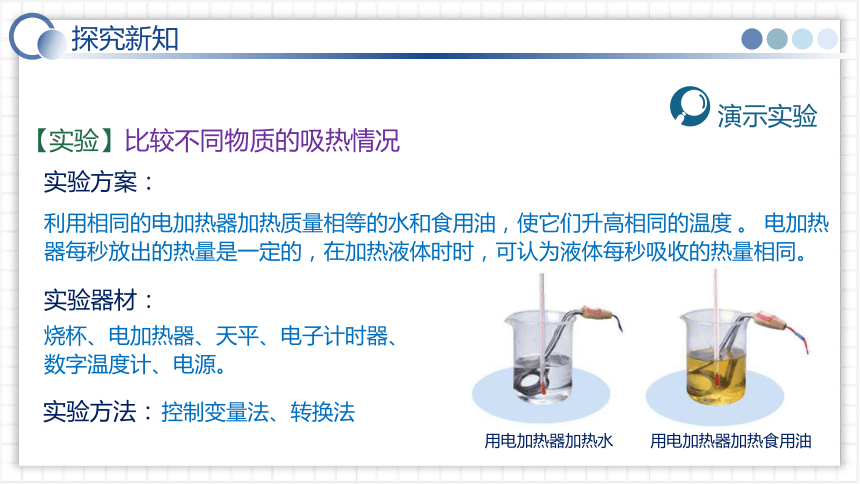 探究新知

演示实验

【实验】比较不同物质的吸热情况

实验方案：

利用相同的电加热器加热质量相等的水和食用油，使它们升高相同的温度。 电加热器每秒放出的热量是一定的，在加热液体时时，可认为液体每秒吸收的热量相同。

实验器材：

烧杯、电加热器、天平、电子计时器、数字温度计、电源。

实验方法：控制变量法、转换法

用电加热器加热水

用电加热器加热食用油